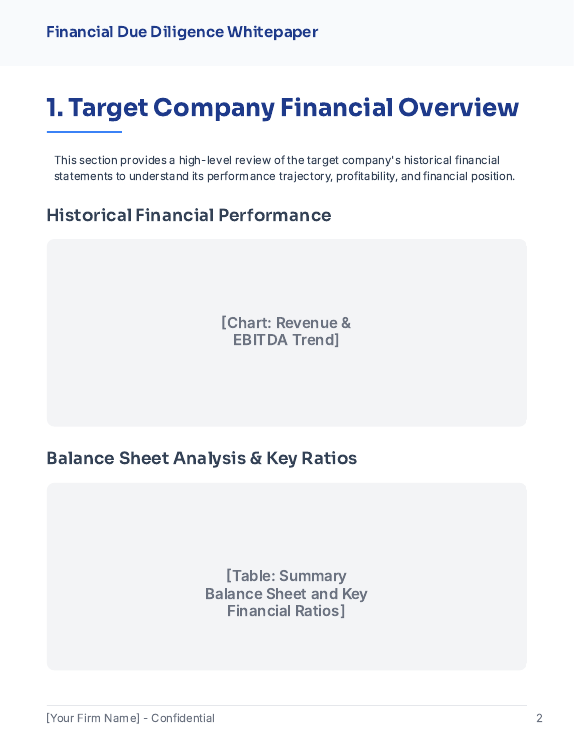 Financial Due Diligence Whitepaper

1. Target Company Financial Overview

This section provides a high-level review of the target company's historical financial statements to understand its performance trajectory, profitability, and financial position.

Historical Financial Performance

[Chart: Revenue & EBITDA Trend]

Balance Sheet Analysis & Key Ratios

[Table: Summary Balance Sheet and Key Financial Ratios]

[Your Firm Name] - Confidential

2